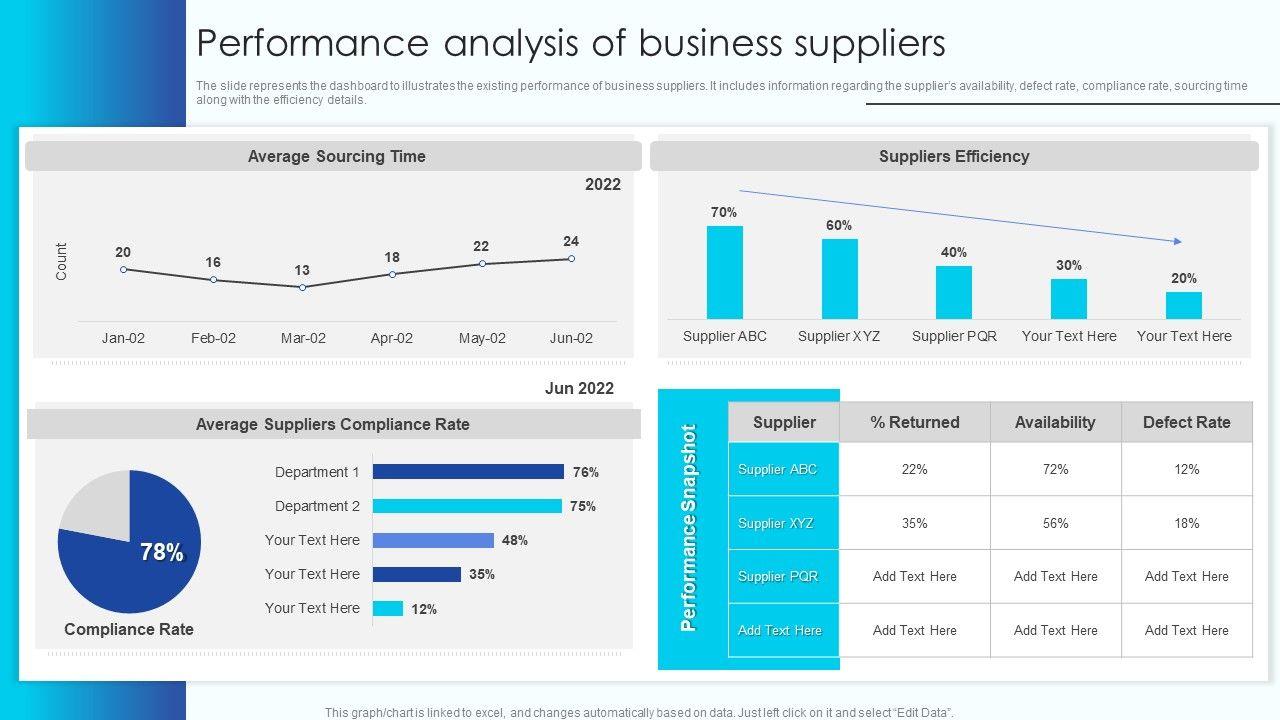 Performance analysis of business suppliers

The slide represents the dashboard to illustrates the existing performance of business suppliers. It includes information regarding the supplier's availability, defect rate, compliance rate, sourcing time along with the efficiency details.

Average Sourcing Time

2022

Count

20 16 13 18 22 24

Jan-02 Feb-02 Mar-02 Apr-02 May-02 Jun-02

Suppliers Efficiency

70% 60% 40% 30% 20%

Supplier ABC Supplier XYZ Supplier PQR Your Text Here Your Text Here

Jun 2022

Average Suppliers Compliance Rate

78%

Compliance Rate

Department 1 76%
Department 2 75%
Your Text Here 48%
Your Text Here 35%
Your Text Here 12%

Performance Snapshot

| Supplier | % Returned | Availability | Defect Rate |
|---|---|---|---|
| Supplier ABC | 22% | 72% | 12% |
| Supplier XYZ | 35% | 56% | 18% |
| Supplier PQR | Add Text Here | Add Text Here | Add Text Here |
| Add Text Here | Add Text Here | Add Text Here | Add Text Here |

This graph/chart is linked to excel, and changes automatically based on data. Just left click on it and select "Edit Data".